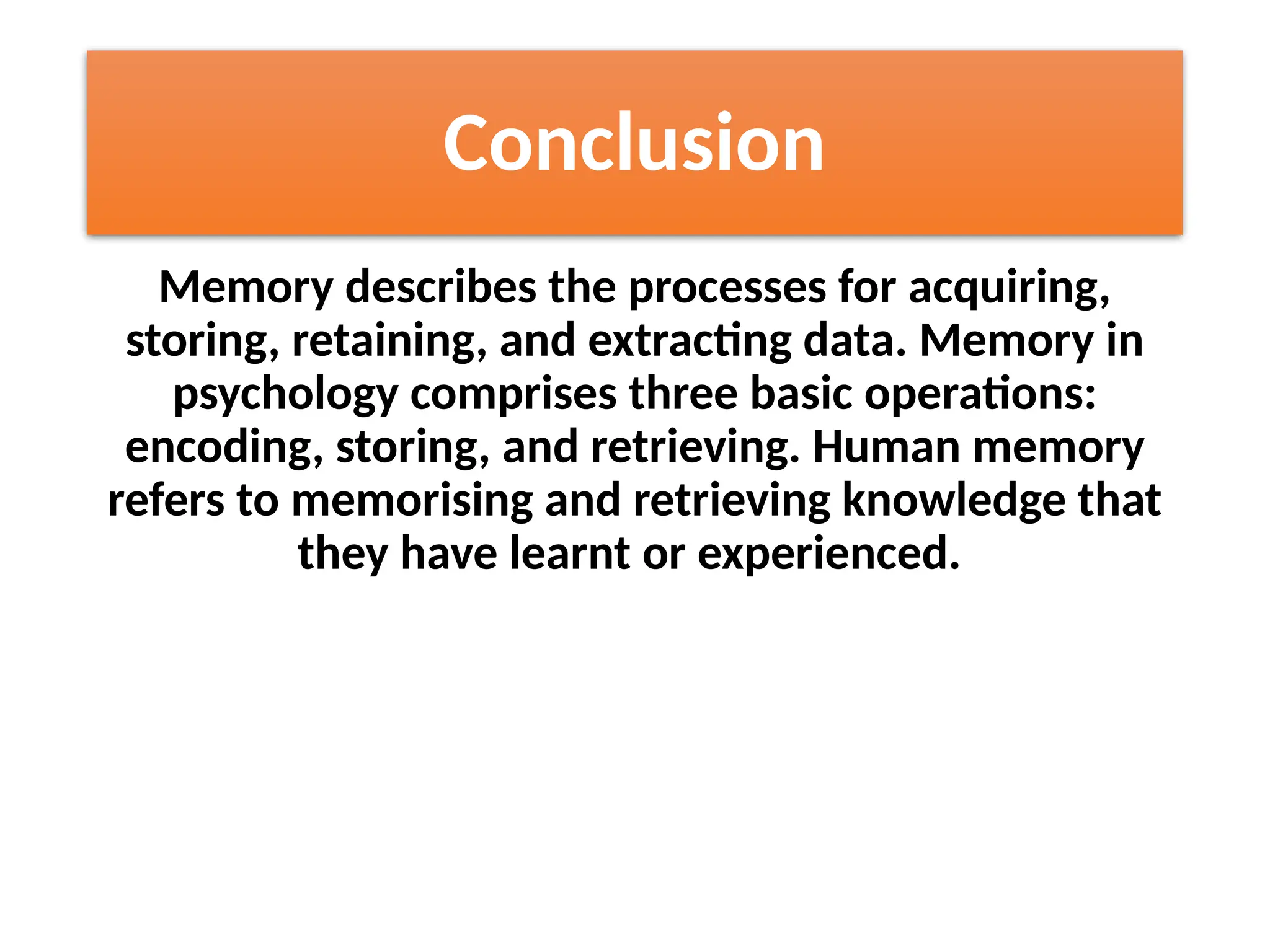 Conclusion

Memory describes the processes for acquiring, storing, retaining, and extracting data. Memory in psychology comprises three basic operations: encoding, storing, and retrieving. Human memory refers to memorising and retrieving knowledge that they have learnt or experienced.